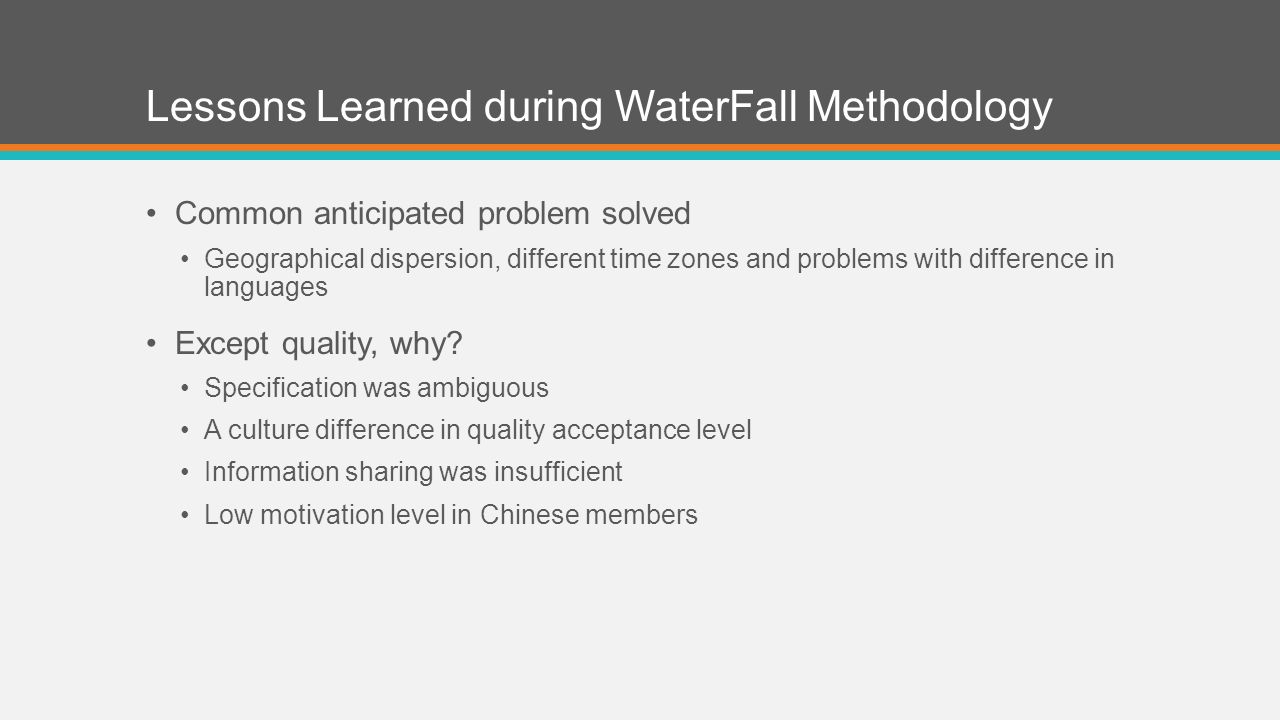 Lessons Learned during WaterFall Methodology

• Common anticipated problem solved
  • Geographical dispersion, different time zones and problems with difference in languages
• Except quality, why?
  • Specification was ambiguous
  • A culture difference in quality acceptance level
  • Information sharing was insufficient
  • Low motivation level in Chinese members